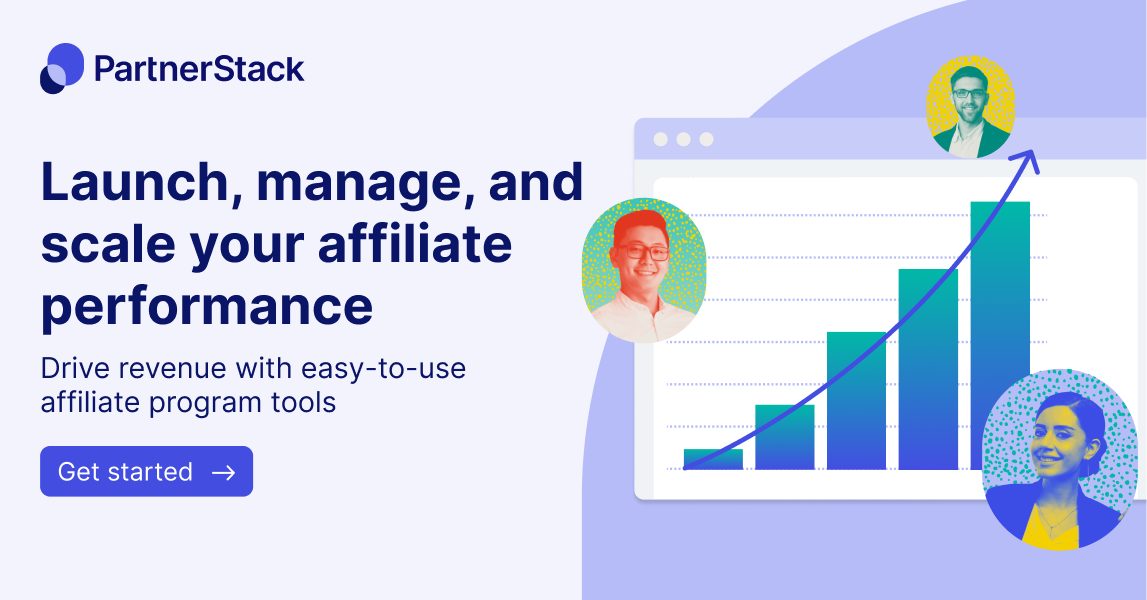 PartnerStack

Launch, manage, and scale your affiliate performance

Drive revenue with easy-to-use affiliate program tools

Get started →